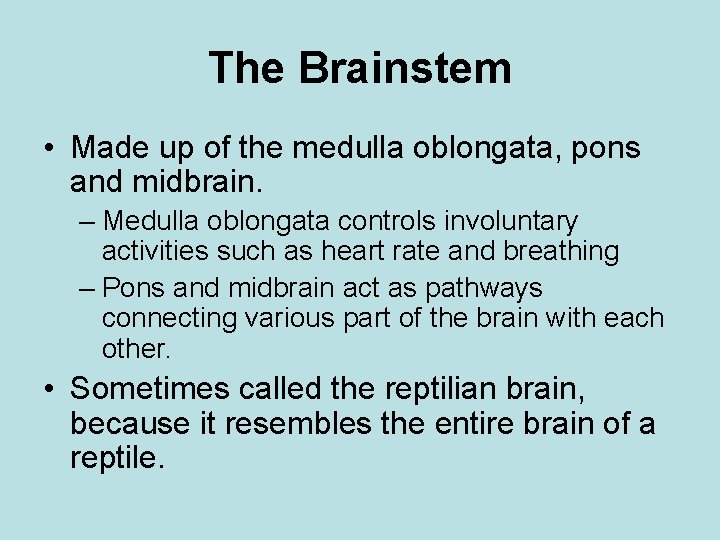 The Brainstem

• Made up of the medulla oblongata, pons and midbrain.
 – Medulla oblongata controls involuntary activities such as heart rate and breathing
 – Pons and midbrain act as pathways connecting various part of the brain with each other.
• Sometimes called the reptilian brain, because it resembles the entire brain of a reptile.